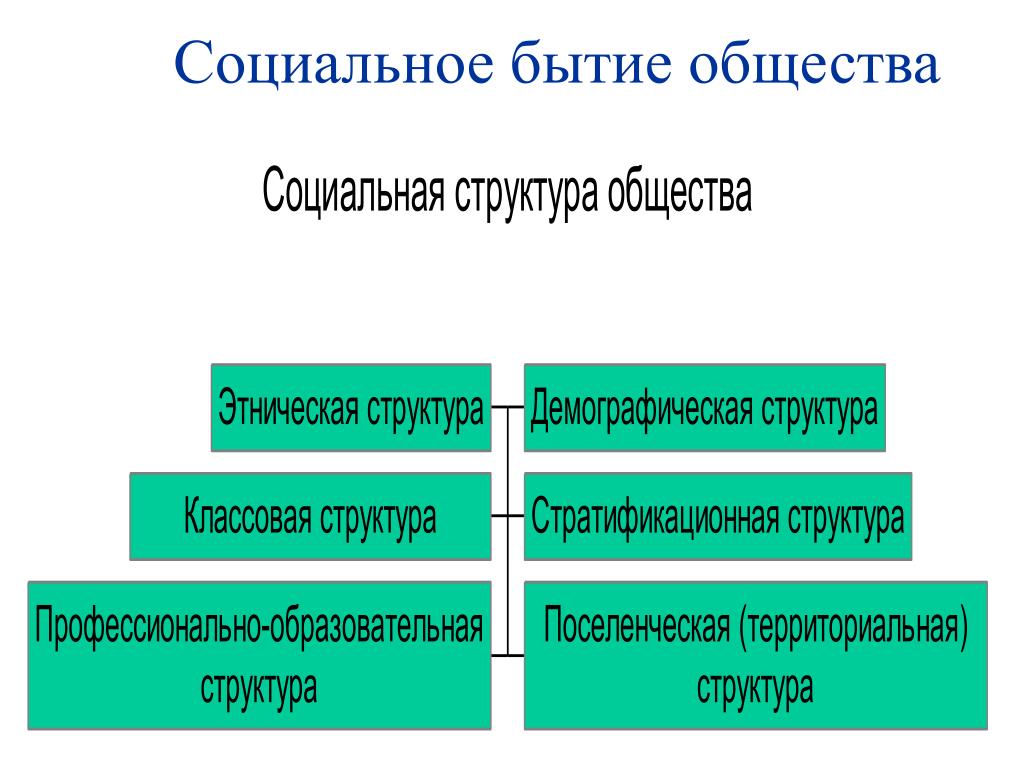 Социальное бытие общества

Социальная структура общества

Этническая структура

Демографическая структура

Классовая структура

Стратификационная структура

Профессионально-образовательная структура

Поселенческая (территориальная) структура